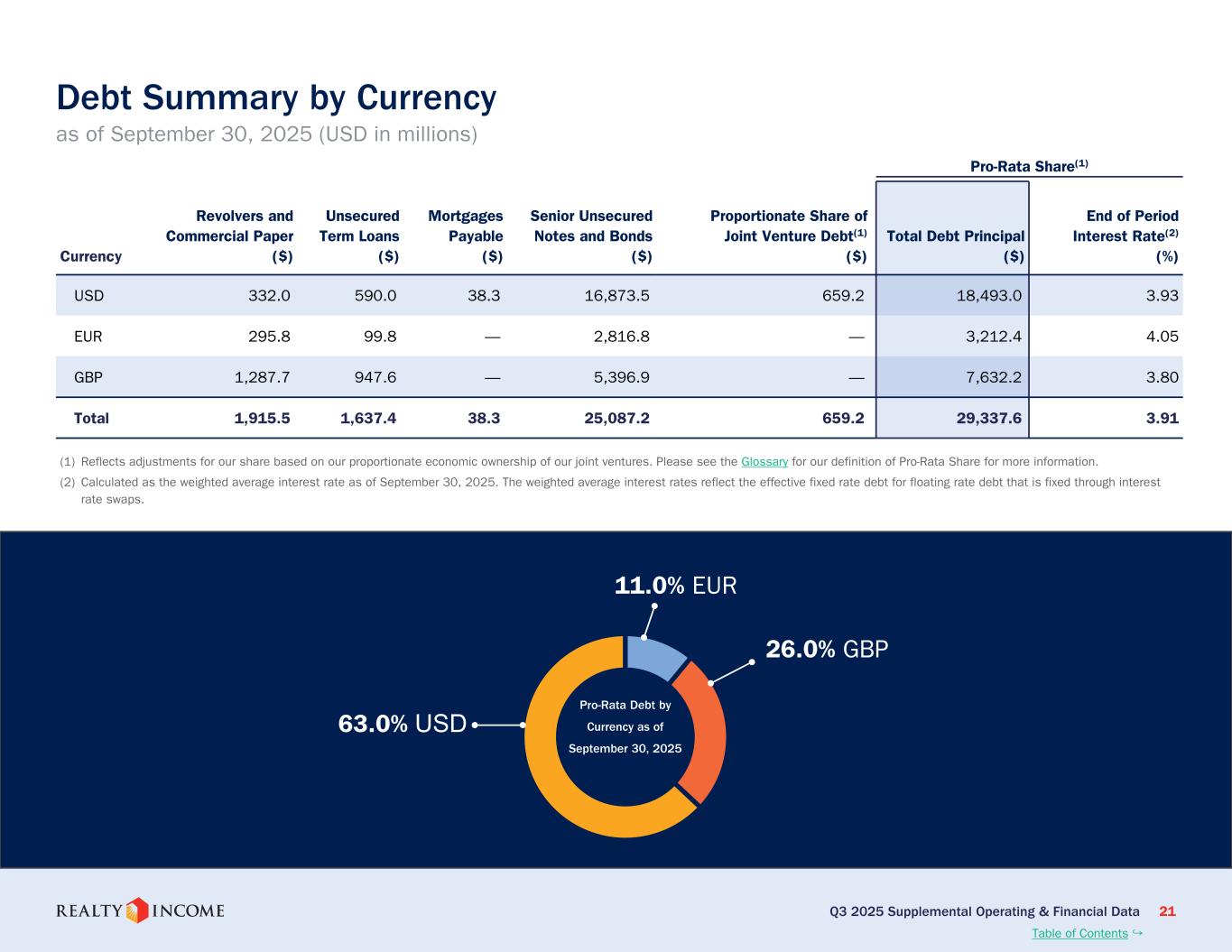 Debt Summary by Currency
as of September 30, 2025 (USD in millions)

Pro-Rata Share$^{(1)}$

| Currency | Revolvers and Commercial Paper ($) | Unsecured Term Loans ($) | Mortgages Payable ($) | Senior Unsecured Notes and Bonds ($) | Proportionate Share of Joint Venture Debt$^{(1)}$ ($) | Total Debt Principal ($) | End of Period Interest Rate$^{(2)}$ (%) |
|---|---|---|---|---|---|---|---|
| USD | 332.0 | 590.0 | 38.3 | 16,873.5 | 659.2 | 18,493.0 | 3.93 |
| EUR | 295.8 | 99.8 | — | 2,816.8 | — | 3,212.4 | 4.05 |
| GBP | 1,287.7 | 947.6 | — | 5,396.9 | — | 7,632.2 | 3.80 |
| Total | 1,915.5 | 1,637.4 | 38.3 | 25,087.2 | 659.2 | 29,337.6 | 3.91 |

(1) Reflects adjustments for our share based on our proportionate economic ownership of our joint ventures. Please see the Glossary for our definition of Pro-Rata Share for more information.
(2) Calculated as the weighted average interest rate as of September 30, 2025. The weighted average interest rates reflect the effective fixed rate debt for floating rate debt that is fixed through interest rate swaps.

11.0% EUR
26.0% GBP
63.0% USD
Pro-Rata Debt by Currency as of September 30, 2025

REALTY INCOME
Q3 2025 Supplemental Operating & Financial Data 21
Table of Contents